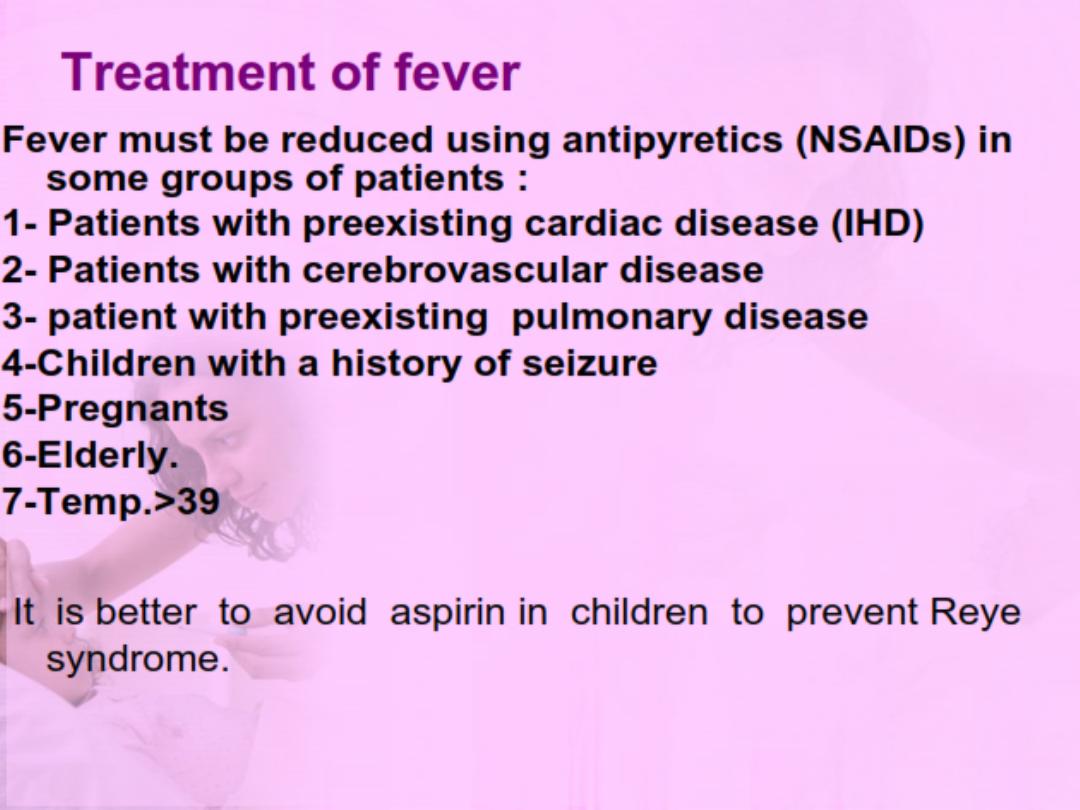 Treatment of fever

Fever must be reduced using antipyretics (NSAIDs) in some groups of patients :
1- Patients with preexisting cardiac disease (IHD)
2- Patients with cerebrovascular disease
3- patient with preexisting pulmonary disease
4-Children with a history of seizure
5-Pregnants
6-Elderly.
7-Temp.>39

It is better to avoid aspirin in children to prevent Reye syndrome.